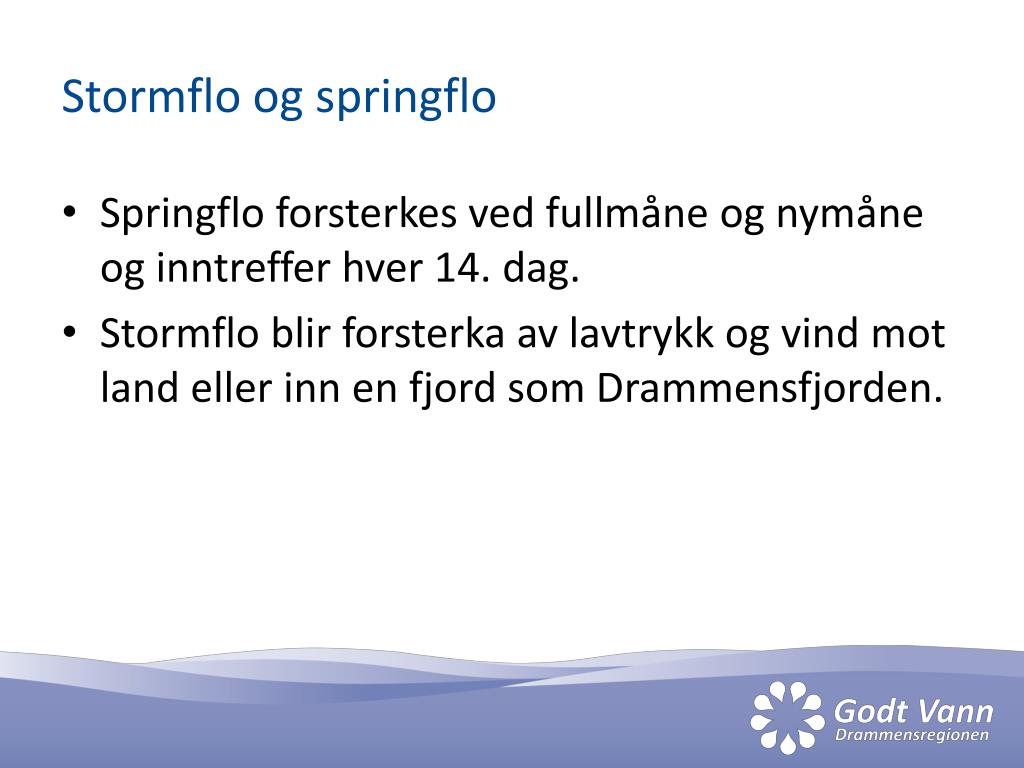 Stormflo og springflo

• Springflo forsterkes ved fullmåne og nymåne og inntreffer hver 14. dag.
• Stormflo blir forsterka av lavtrykk og vind mot land eller inn en fjord som Drammensfjorden.

Godt Vann
Drammensregionen